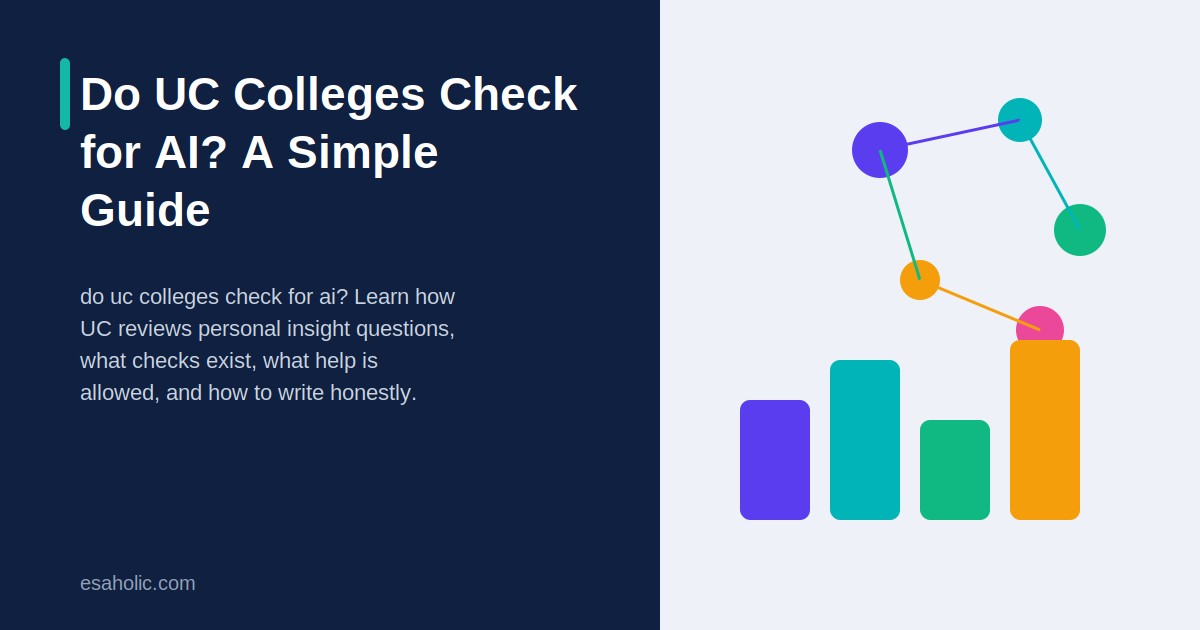 Do UC Colleges Check for AI? A Simple Guide

do uc colleges check for ai? Learn how UC reviews personal insight questions, what checks exist, what help is allowed, and how to write honestly.

esaholic.com